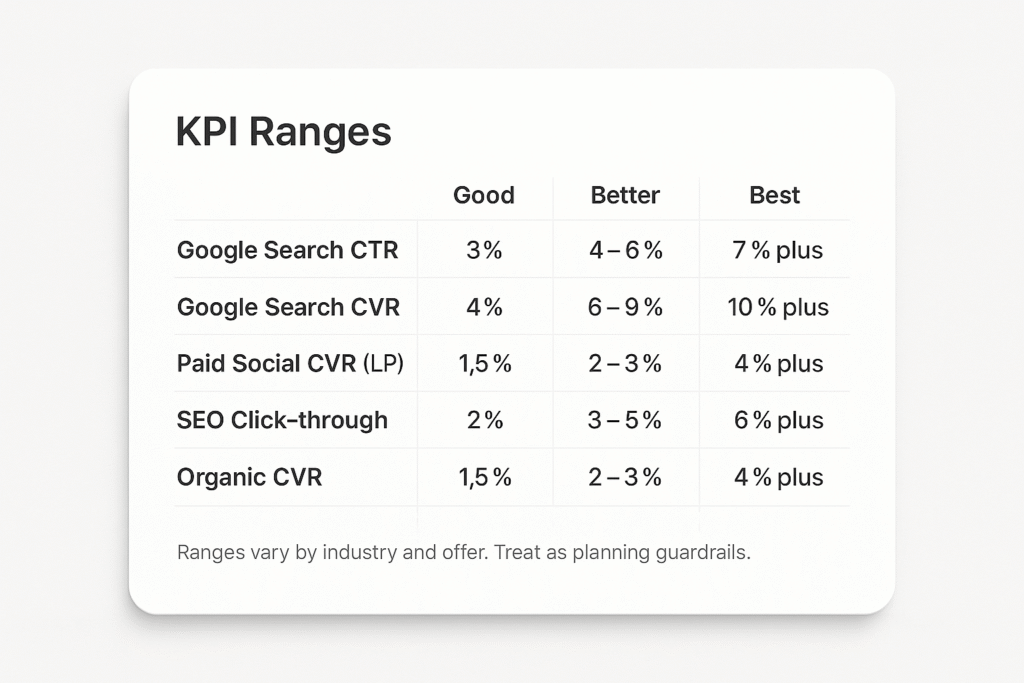 KPI Ranges

| | Good | Better | Best |
|---|---|---|---|
| Google Search CTR | 3 % | 4 – 6 % | 7 % plus |
| Google Search CVR | 4 % | 6 – 9 % | 10 % plus |
| Paid Social CVR (LP) | 1,5 % | 2 – 3 % | 4 % plus |
| SEO Click-through | 2 % | 3 – 5 % | 6 % plus |
| Organic CVR | 1,5 % | 2 – 3 % | 4 % plus |

Ranges vary by industry and offer. Treat as planning guardrails.